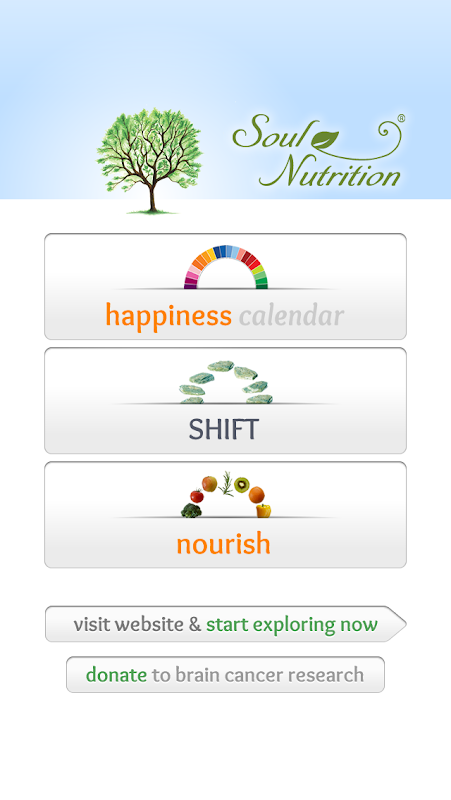 Soul Nutrition®

happiness calendar

SHIFT

nourish

visit website & start exploring now

donate to brain cancer research